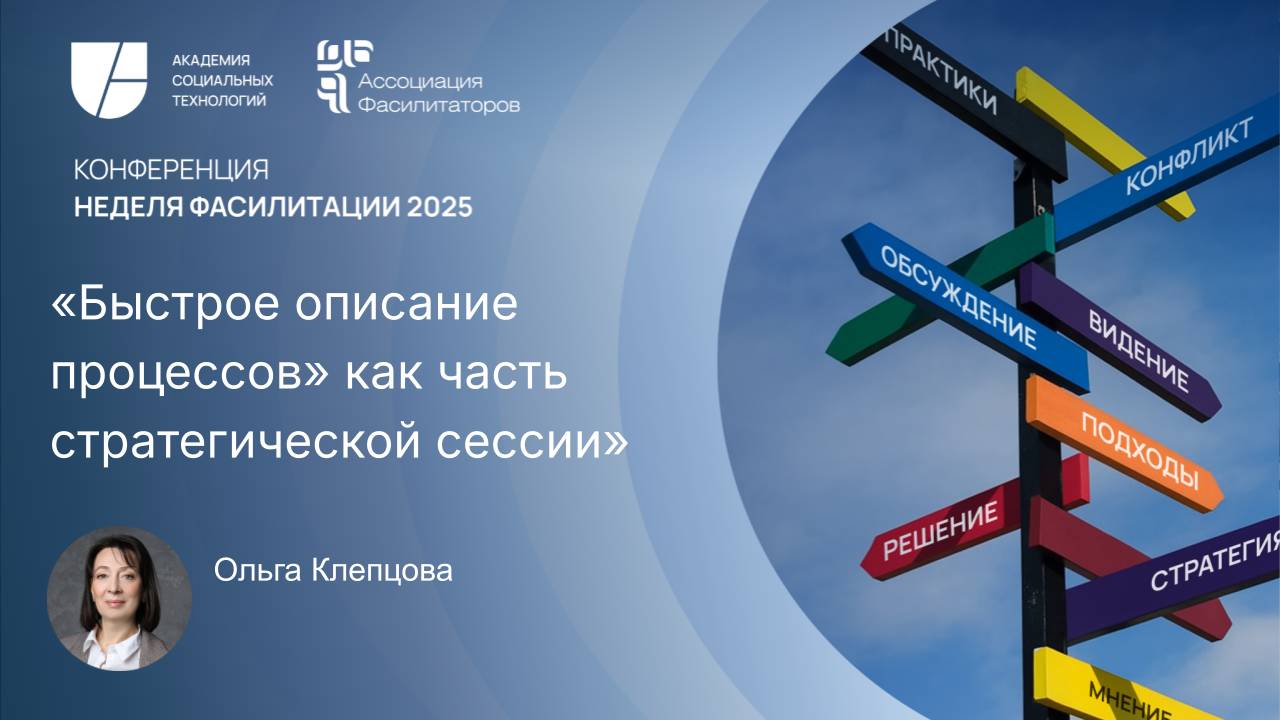 АКАДЕМИЯ СОЦИАЛЬНЫХ ТЕХНОЛОГИЙ

Ассоциация Фасилитаторов

КОНФЕРЕНЦИЯ
НЕДЕЛЯ ФАСИЛИТАЦИИ 2025

«Быстрое описание процессов» как часть стратегической сессии»

Ольга Клепцова

ПРАКТИКИ
КОНФЛИКТ
ОБСУЖДЕНИЕ
ВИДЕНИЕ
ПОДХОДЫ
РЕШЕНИЕ
СТРАТЕГИЯ
МНЕНИЕ